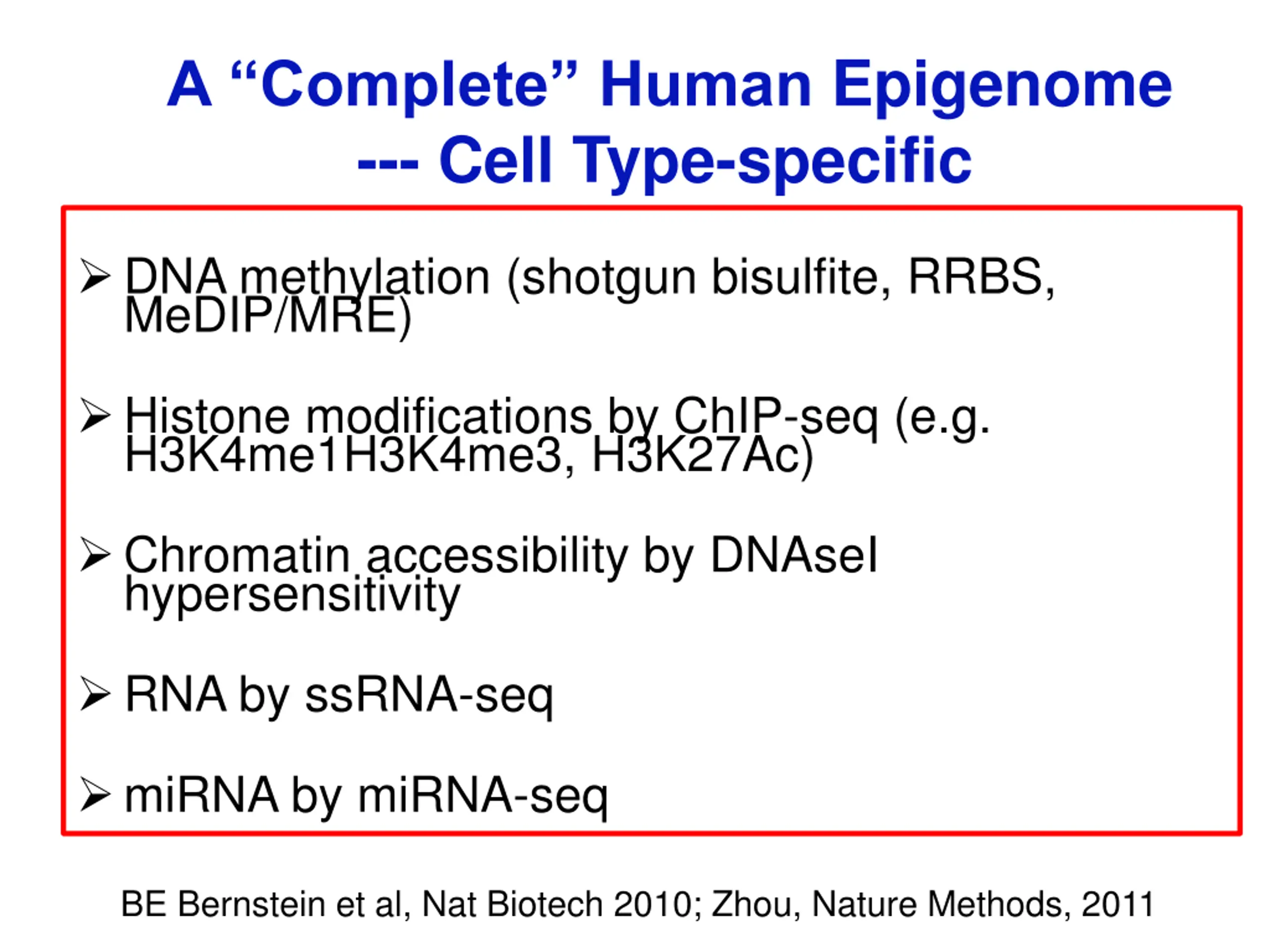 A “Complete” Human Epigenome
--- Cell Type-specific

➢ DNA methylation (shotgun bisulfite, RRBS, MeDIP/MRE)

➢ Histone modifications by ChIP-seq (e.g. H3K4me1H3K4me3, H3K27Ac)

➢ Chromatin accessibility by DNAseI hypersensitivity

➢ RNA by ssRNA-seq

➢ miRNA by miRNA-seq

BE Bernstein et al, Nat Biotech 2010; Zhou, Nature Methods, 2011